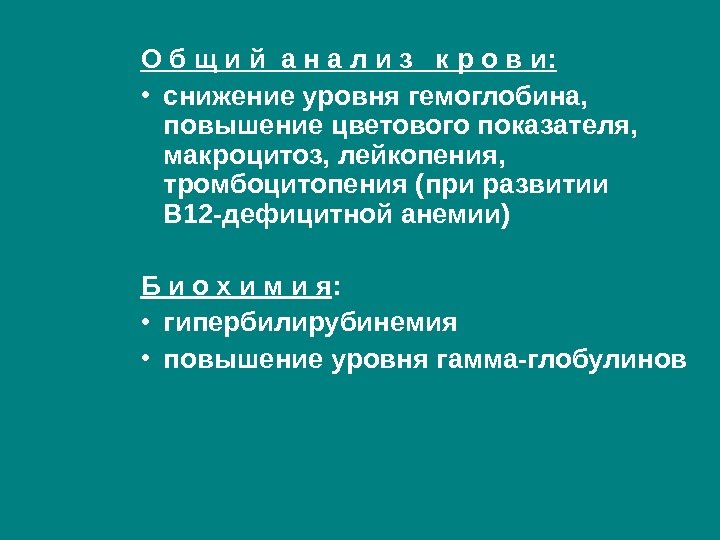 О б щ и й а н а л и з к р о в и:

• снижение уровня гемоглобина, повышение цветового показателя, макроцитоз, лейкопения, тромбоцитопения (при развитии В12-дефицитной анемии)

Б и о х и м и я:

• гипербилирубинемия

• повышение уровня гамма-глобулинов